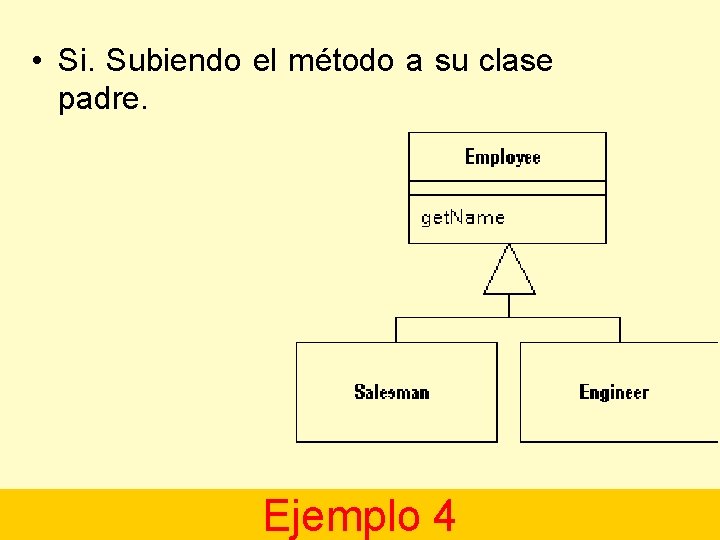 • Si. Subiendo el método a su clase padre.

Employee

getName

Salesman

Engineer

Ejemplo 4